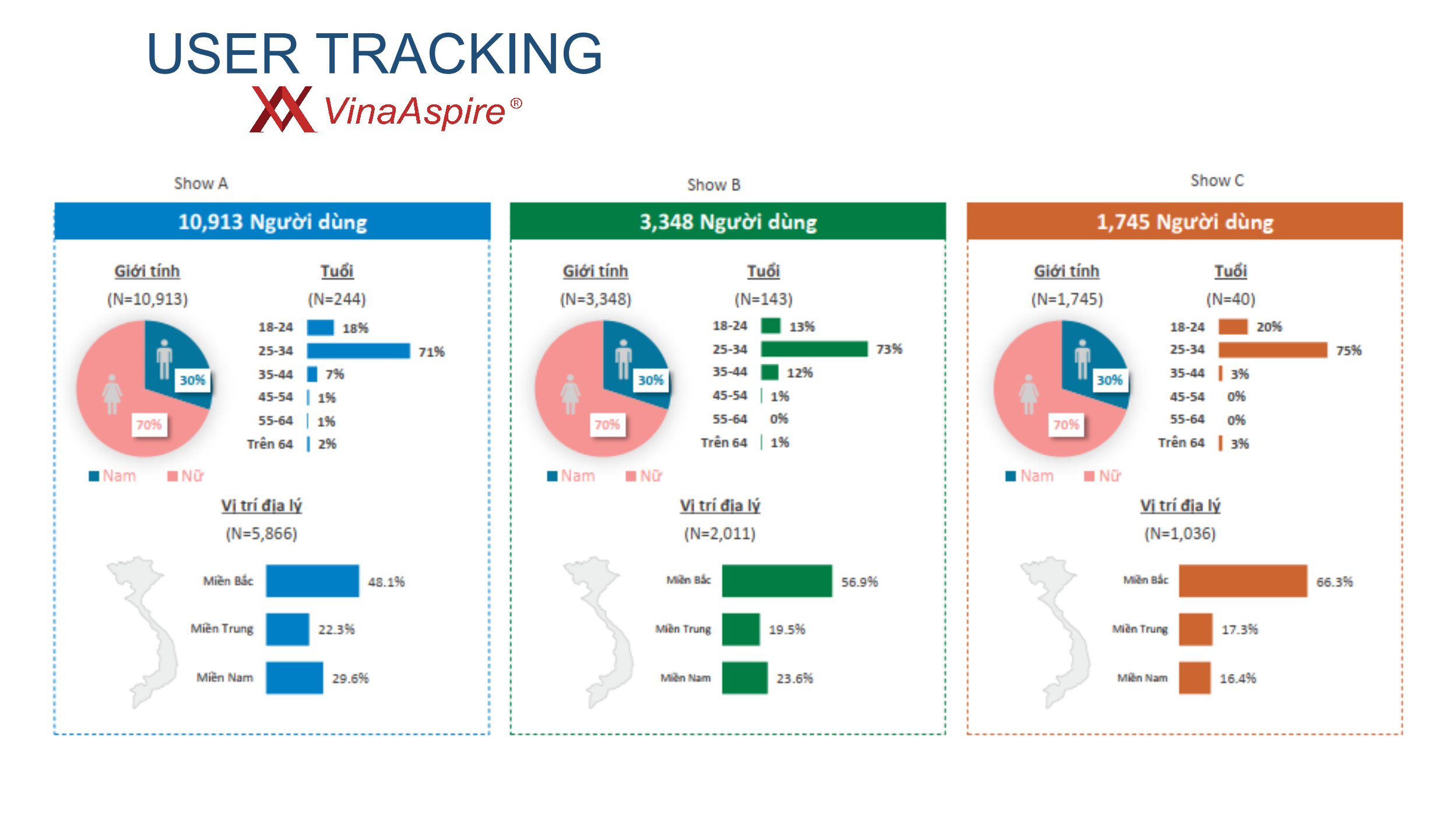 USER TRACKING
VinaAspire®

Show A

10,913 Người dùng

Giới tính
(N=10,913)

30%
70%

Nam Nữ

Tuổi
(N=244)

18-24 18%
25-34 71%
35-44 7%
45-54 1%
55-64 1%
Trên 64 2%

Vị trí địa lý
(N=5,866)

Miền Bắc 48.1%
Miền Trung 22.3%
Miền Nam 29.6%

Show B

3,348 Người dùng

Giới tính
(N=3,348)

30%
70%

Nam Nữ

Tuổi
(N=143)

18-24 13%
25-34 73%
35-44 12%
45-54 1%
55-64 0%
Trên 64 1%

Vị trí địa lý
(N=2,011)

Miền Bắc 56.9%
Miền Trung 19.5%
Miền Nam 23.6%

Show C

1,745 Người dùng

Giới tính
(N=1,745)

30%
70%

Nam Nữ

Tuổi
(N=40)

18-24 20%
25-34 75%
35-44 3%
45-54 0%
55-64 0%
Trên 64 3%

Vị trí địa lý
(N=1,036)

Miền Bắc 66.3%
Miền Trung 17.3%
Miền Nam 16.4%